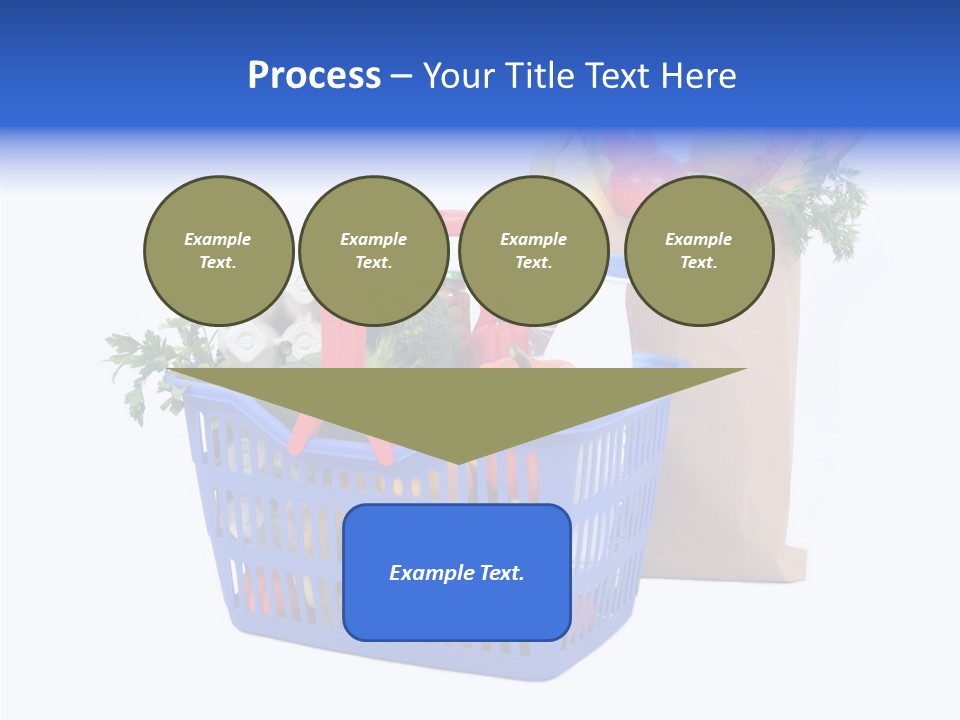 Process – Your Title Text Here

Example Text.

Example Text.

Example Text.

Example Text.

Example Text.